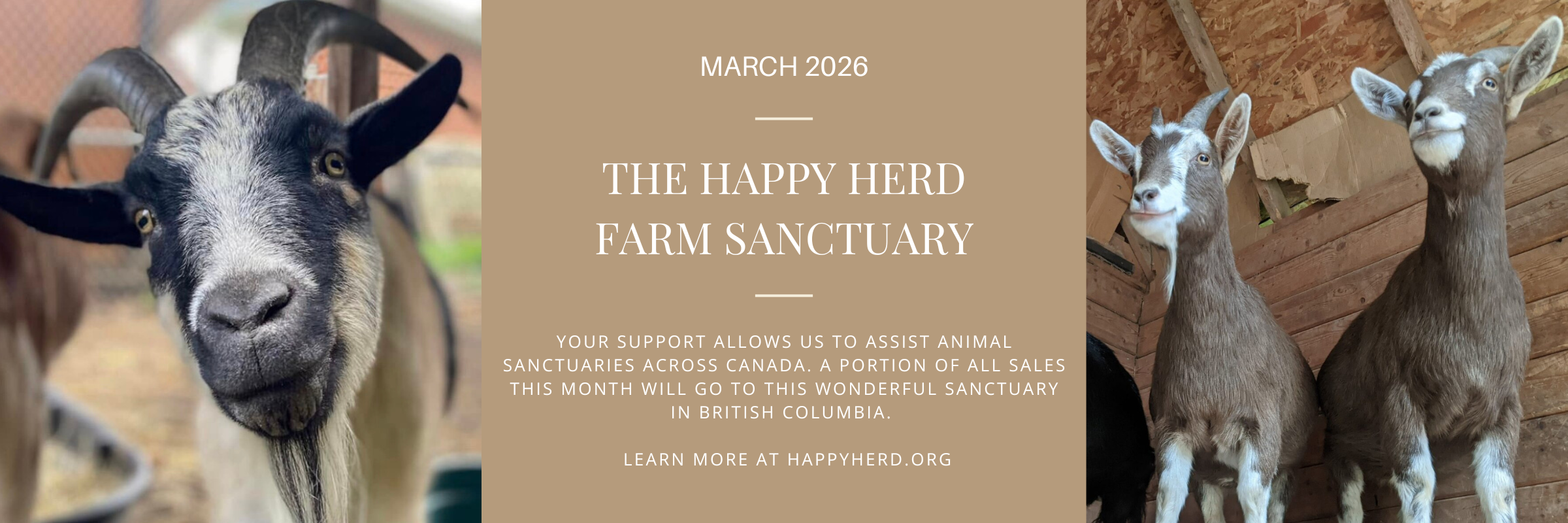 MARCH 2026

THE HAPPY HERD FARM SANCTUARY

YOUR SUPPORT ALLOWS US TO ASSIST ANIMAL SANCTUARIES ACROSS CANADA. A PORTION OF ALL SALES THIS MONTH WILL GO TO THIS WONDERFUL SANCTUARY IN BRITISH COLUMBIA.

LEARN MORE AT HAPPYHERD.ORG